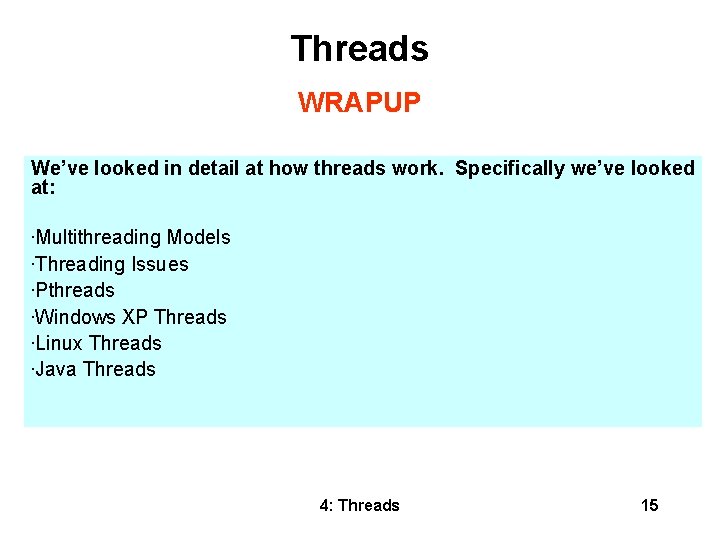 Threads

WRAPUP

We've looked in detail at how threads work. Specifically we've looked at:

·Multithreading Models
·Threading Issues
·Pthreads
·Windows XP Threads
·Linux Threads
·Java Threads

4: Threads

15